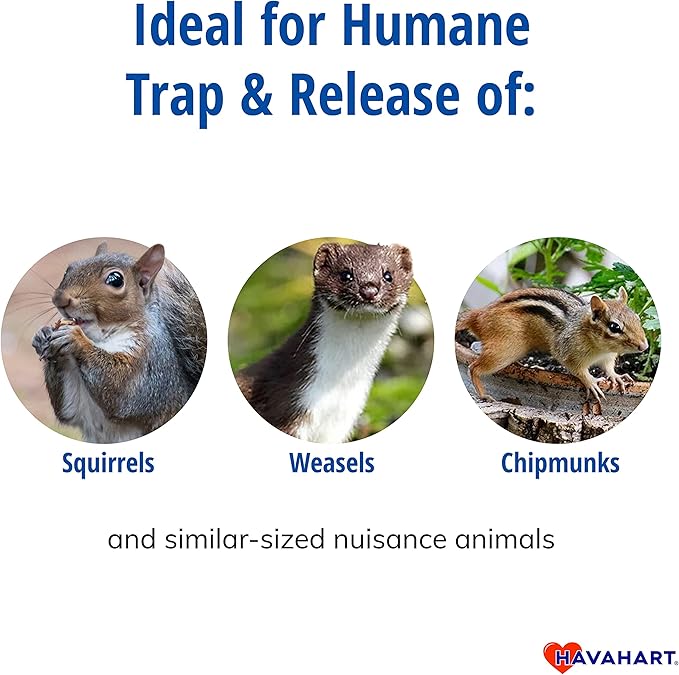 Ideal for Humane Trap & Release of:

Squirrels

Weasels

Chipmunks

and similar-sized nuisance animals

HAVAHART®